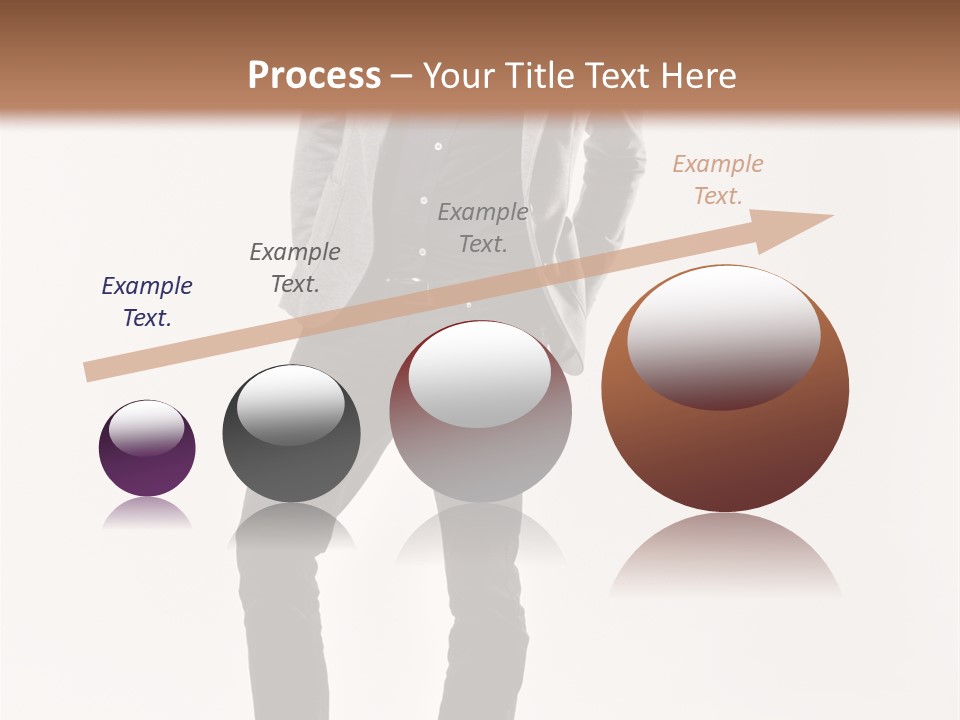 Process – Your Title Text Here

Example Text.

Example Text.

Example Text.

Example Text.